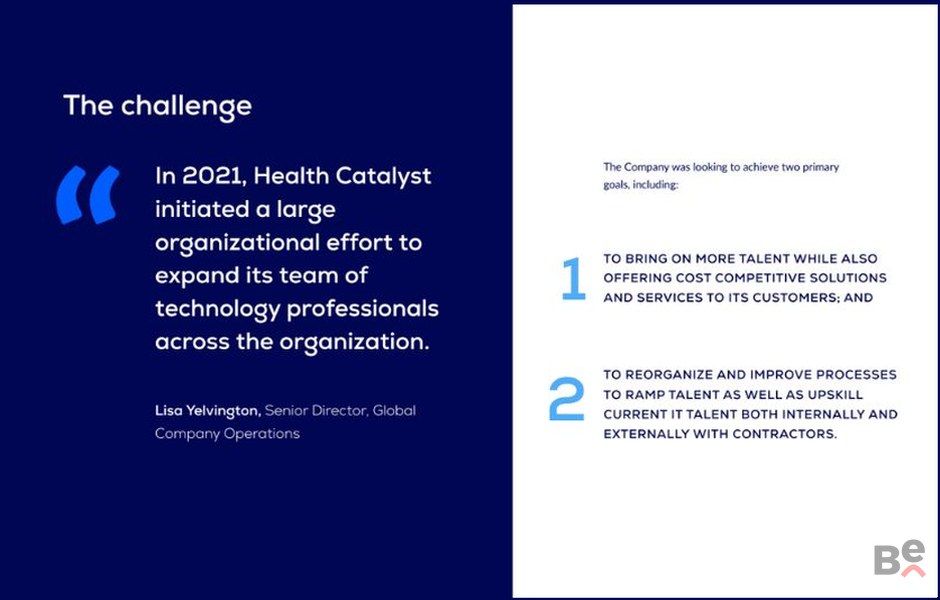 The challenge

“

In 2021, Health Catalyst initiated a large organizational effort to expand its team of technology professionals across the organization.

Lisa Yelvington, Senior Director, Global Company Operations

The Company was looking to achieve two primary goals, including:

1 TO BRING ON MORE TALENT WHILE ALSO OFFERING COST COMPETITIVE SOLUTIONS AND SERVICES TO ITS CUSTOMERS; AND

2 TO REORGANIZE AND IMPROVE PROCESSES TO RAMP TALENT AS WELL AS UPSKILL CURRENT IT TALENT BOTH INTERNALLY AND EXTERNALLY WITH CONTRACTORS.

Be